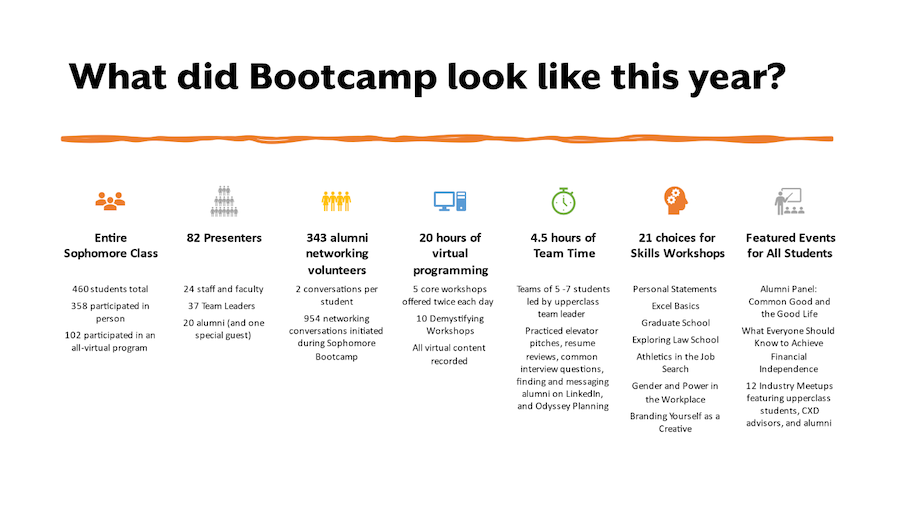 What did Bootcamp look like this year?

Entire Sophomore Class

460 students total

358 participated in person

102 participated in an all-virtual program

82 Presenters

24 staff and faculty

37 Team Leaders

20 alumni (and one special guest)

343 alumni networking volunteers

2 conversations per student

954 networking conversations initiated during Sophomore Bootcamp

20 hours of virtual programming

5 core workshops offered twice each day

10 Demystifying Workshops

All virtual content recorded

4.5 hours of Team Time

Teams of 5 -7 students led by upperclass team leader

Practiced elevator pitches, resume reviews, common interview questions, finding and messaging alumni on LinkedIn, and Odyssey Planning

21 choices for Skills Workshops

Personal Statements

Excel Basics

Graduate School

Exploring Law School

Athletics in the Job Search

Gender and Power in the Workplace

Branding Yourself as a Creative

Featured Events for All Students

Alumni Panel: Common Good and the Good Life

What Everyone Should Know to Achieve Financial Independence

12 Industry Meetups featuring upperclass students, CXD advisors, and alumni